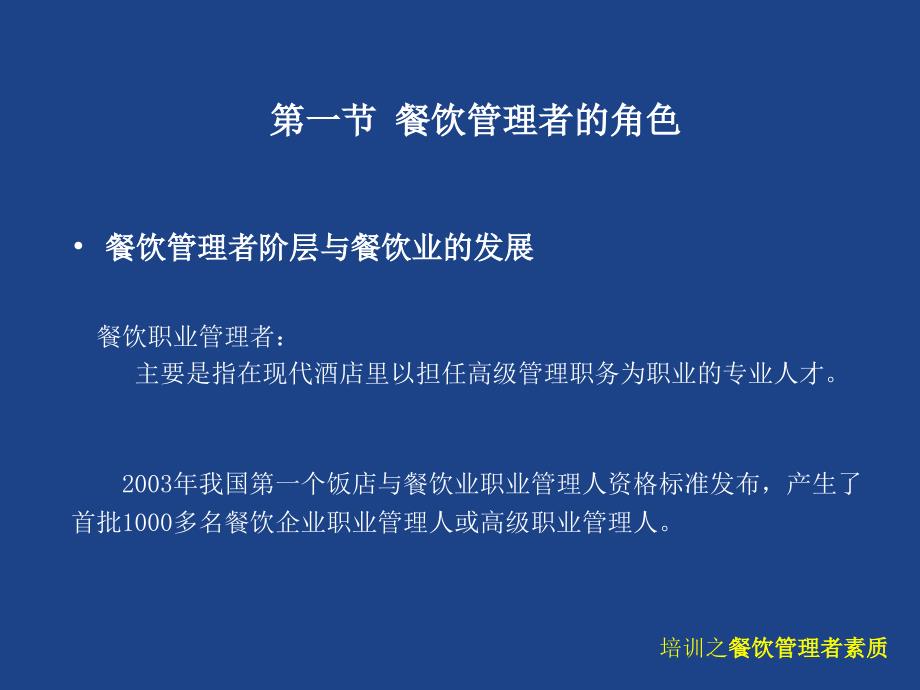 第一节 餐饮管理者的角色

• 餐饮管理者阶层与餐饮业的发展

餐饮职业管理者：
主要是指在现代酒店里以担任高级管理职务为职业的专业人才。

2003年我国第一个饭店与餐饮业职业管理人资格标准发布，产生了首批1000多名餐饮企业职业管理人或高级职业管理人。

培训之餐饮管理者素质